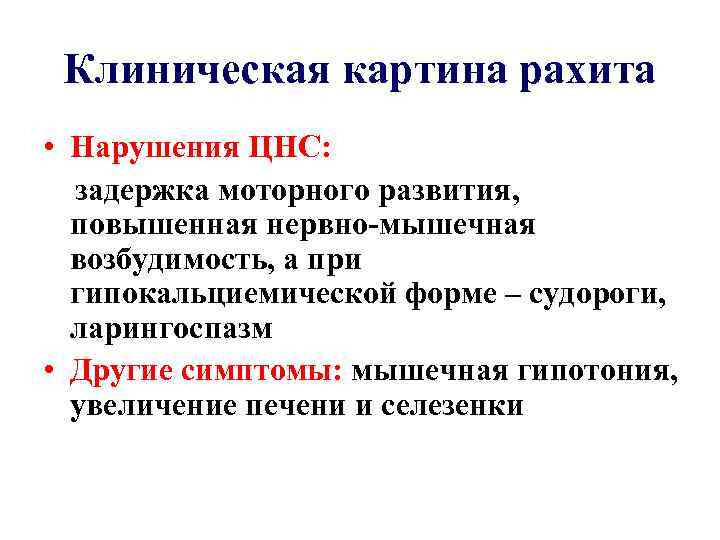 Клиническая картина рахита

• Нарушения ЦНС:
задержка моторного развития, повышенная нервно-мышечная возбудимость, а при гипокальциемической форме – судороги, ларингоспазм

• Другие симптомы: мышечная гипотония, увеличение печени и селезенки